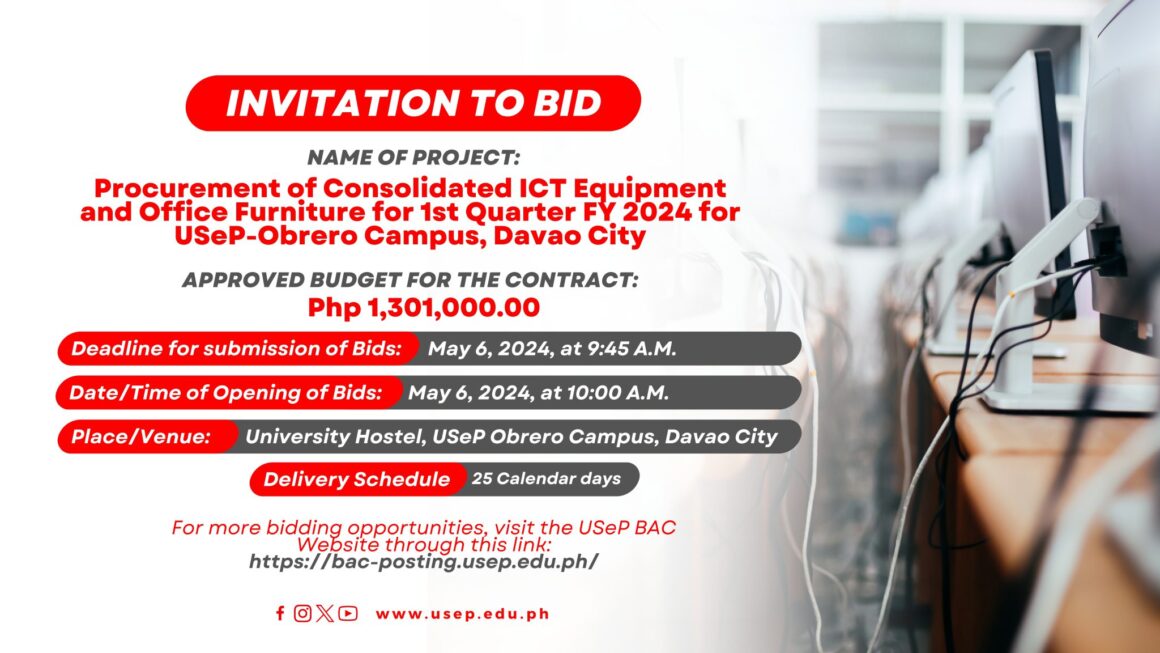 INVITATION TO BID

NAME OF PROJECT:

Procurement of Consolidated ICT Equipment and Office Furniture for 1st Quarter FY 2024 for USeP-Obrero Campus, Davao City

APPROVED BUDGET FOR THE CONTRACT:

Php 1,301,000.00

Deadline for submission of Bids: May 6, 2024, at 9:45 A.M.

Date/Time of Opening of Bids: May 6, 2024, at 10:00 A.M.

Place/Venue: University Hostel, USeP Obrero Campus, Davao City

Delivery Schedule 25 Calendar days

For more bidding opportunities, visit the USeP BAC Website through this link:
https://bac-posting.usep.edu.ph/

www.usep.edu.ph